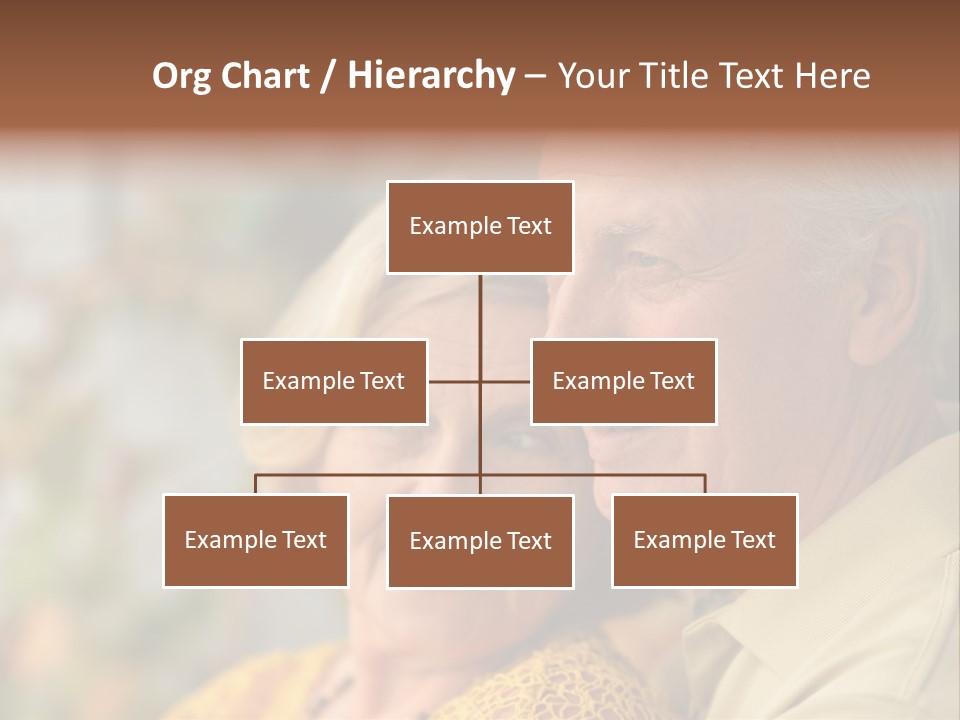 Org Chart / Hierarchy – Your Title Text Here

Example Text

Example Text

Example Text

Example Text

Example Text

Example Text